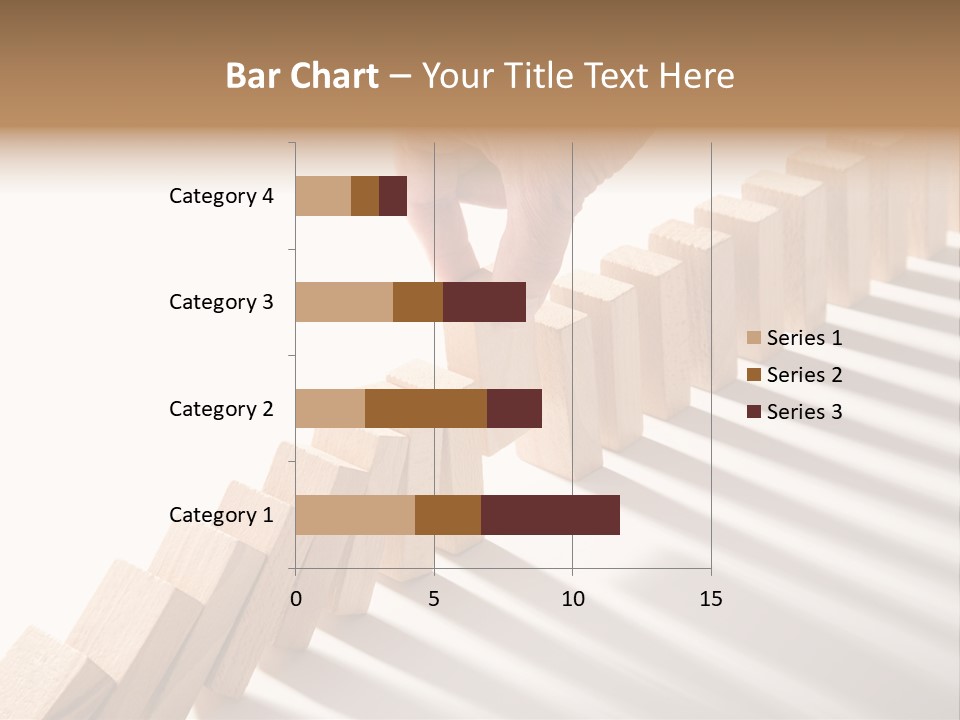 Bar Chart – Your Title Text Here

Category 4
Category 3
Category 2
Category 1

0
5
10
15

Series 1
Series 2
Series 3